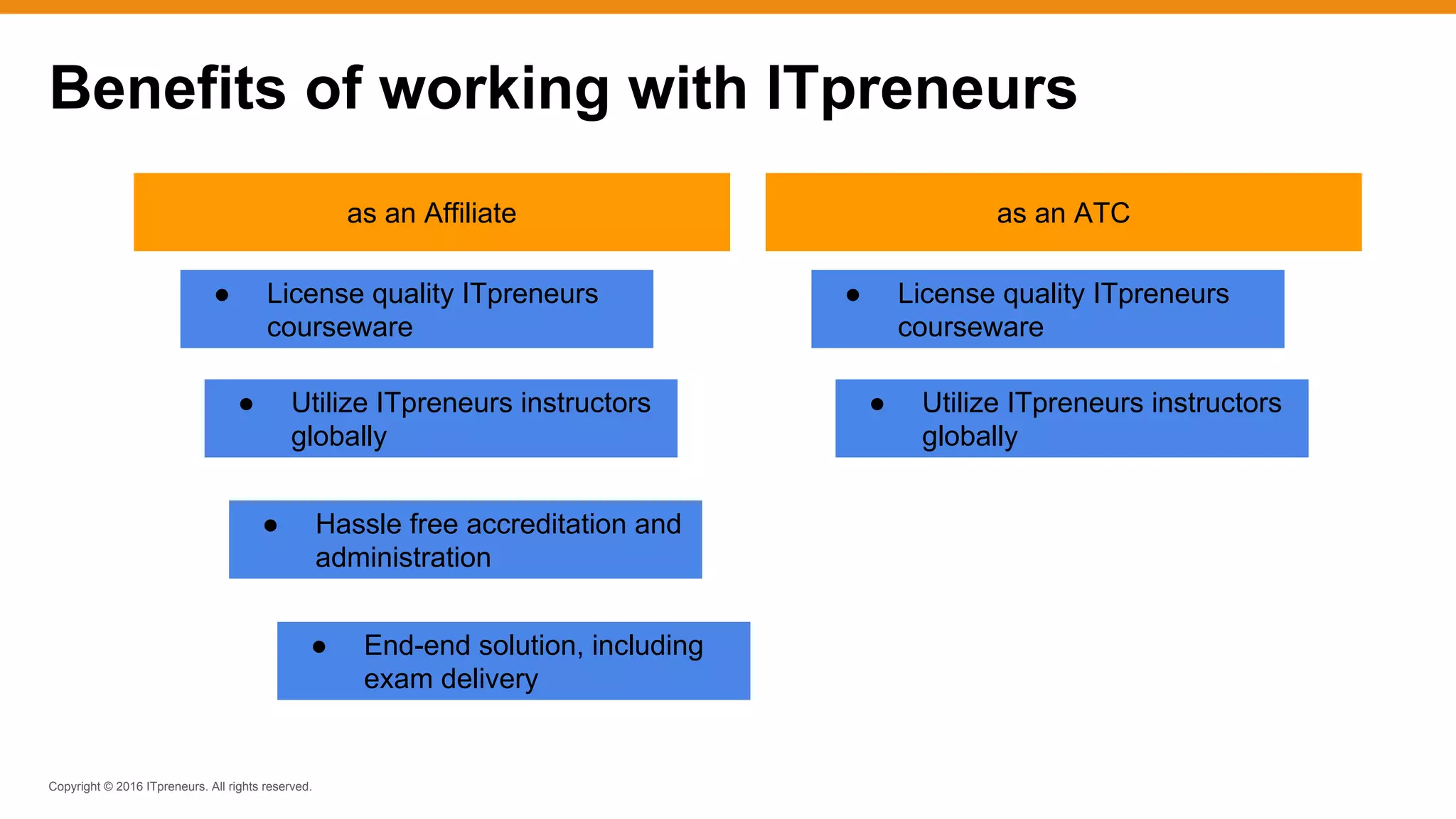 Benefits of working with ITpreneurs

as an Affiliate

- License quality ITpreneurs courseware
- Utilize ITpreneurs instructors globally
- Hassle free accreditation and administration
- End-end solution, including exam delivery

as an ATC

- License quality ITpreneurs courseware
- Utilize ITpreneurs instructors globally

Copyright © 2016 ITpreneurs. All rights reserved.